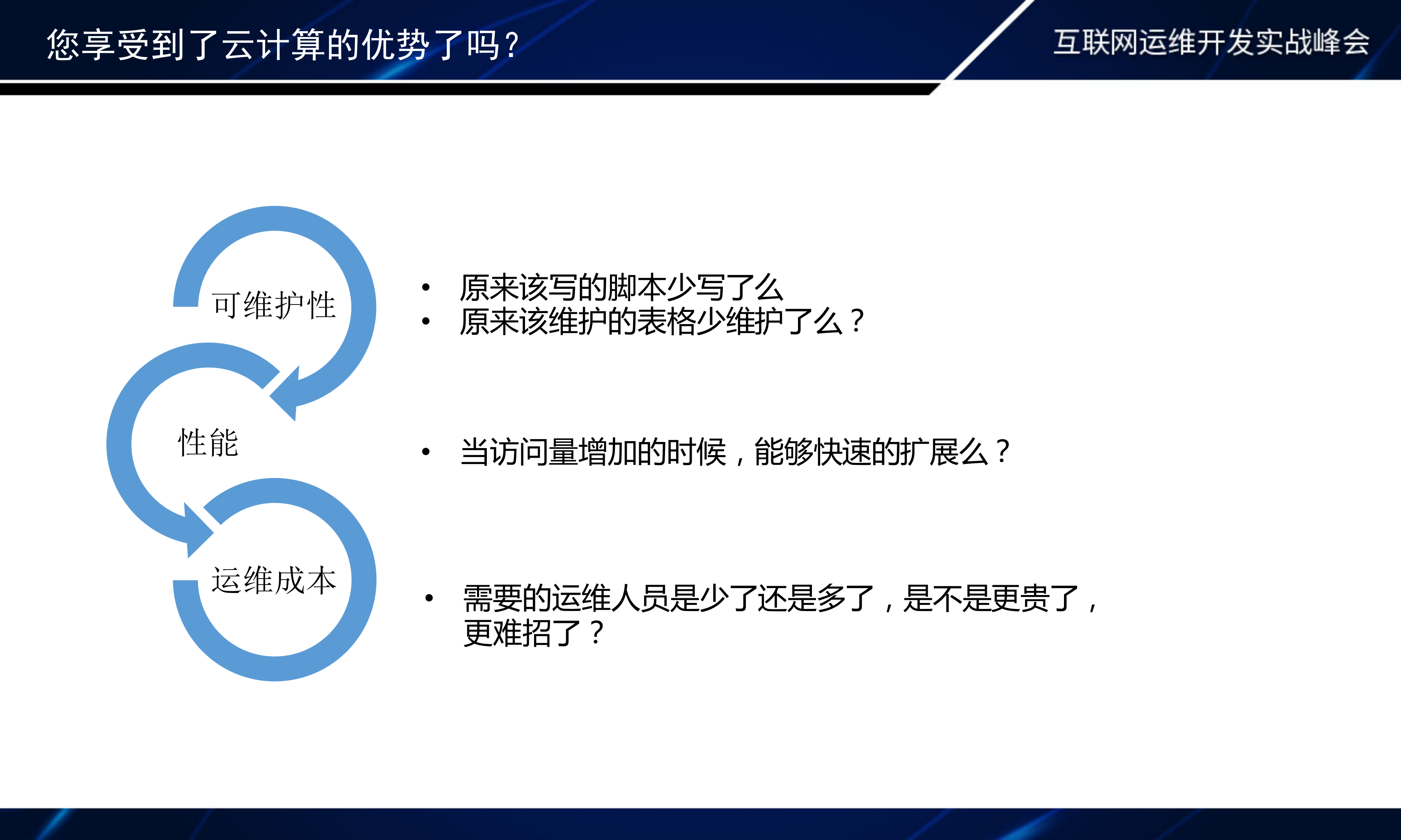 您享受到了云计算的优势了吗?

互联网运维开发实战峰会

可维护性

性能

运维成本

• 原来该写的脚本少写了么
• 原来该维护的表格少维护了么？

• 当访问量增加的时候，能够快速的扩展么？

• 需要的运维人员是少了还是多了，是不是更贵了，更难招了？